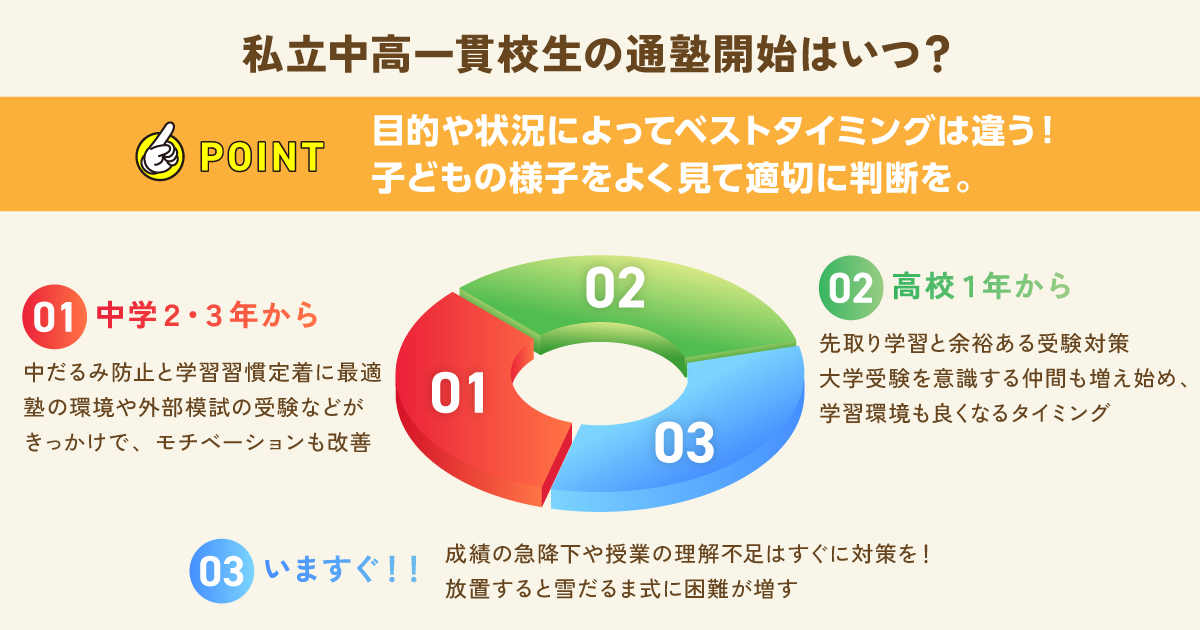 私立中高一貫校生の通塾開始はいつ？

POINT

目的や状況によってベストタイミングは違う！
子どもの様子をよく見て適切に判断を。

01 中学2・3年から

中だるみ防止と学習習慣定着に最適
塾の環境や外部模試の受験などが
きっかけで、モチベーションも改善

02

01

03

02 高校1年から

先取り学習と余裕ある受験対策
大学受験を意識する仲間も増え始め、
学習環境も良くなるタイミング

03 いますぐ！！

成績の急降下や授業の理解不足はすぐに対策を！
放置すると雪だるま式に困難が増す